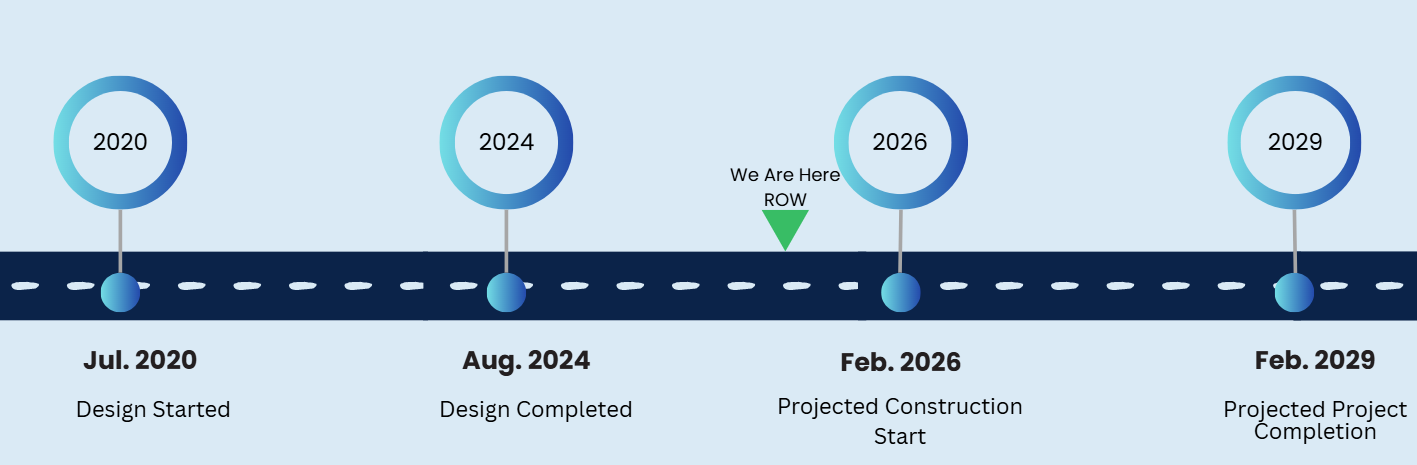 2020

2024

We Are Here
ROW

2026

2029

Jul. 2020
Design Started

Aug. 2024
Design Completed

Feb. 2026
Projected Construction Start

Feb. 2029
Projected Project Completion